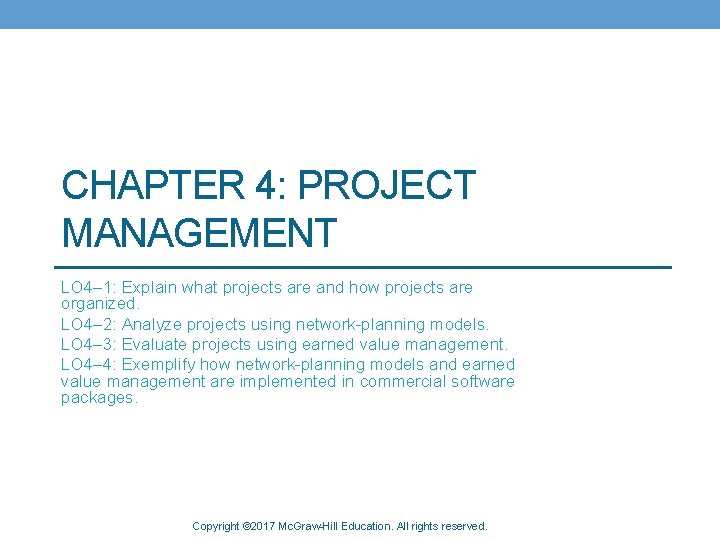 CHAPTER 4: PROJECT MANAGEMENT

LO4–1: Explain what projects are and how projects are organized.

LO4–2: Analyze projects using network-planning models.

LO4–3: Evaluate projects using earned value management.

LO4–4: Exemplify how network-planning models and earned value management are implemented in commercial software packages.

Copyright ©2017 McGraw-Hill Education. All rights reserved.